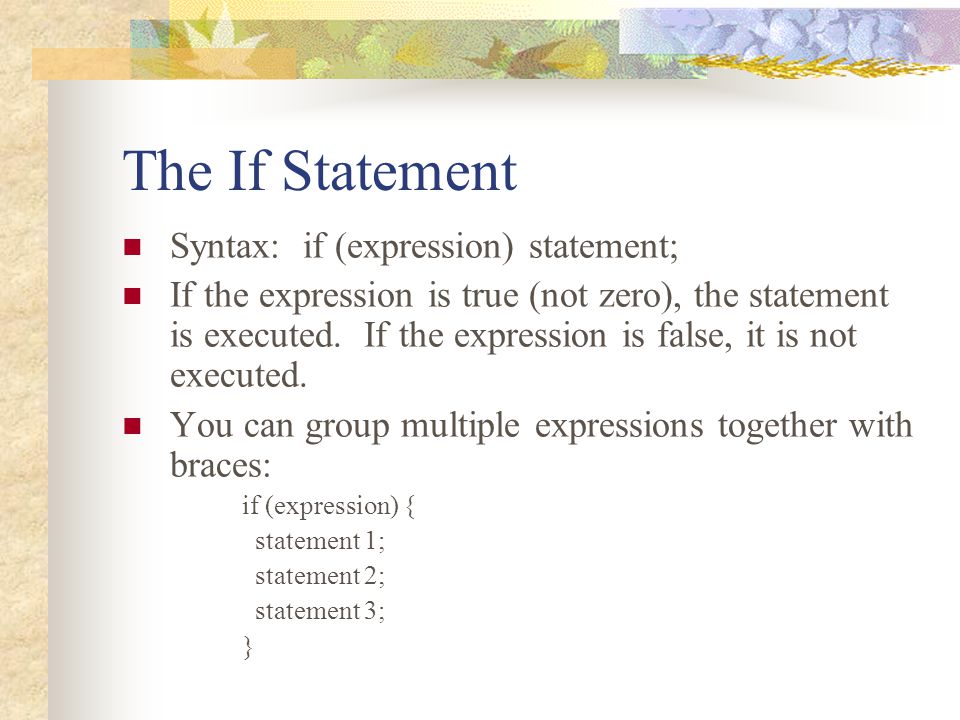 The If Statement

Syntax: if (expression) statement;

If the expression is true (not zero), the statement is executed. If the expression is false, it is not executed.

You can group multiple expressions together with braces:

if (expression) {
statement 1;
statement 2;
statement 3;
}